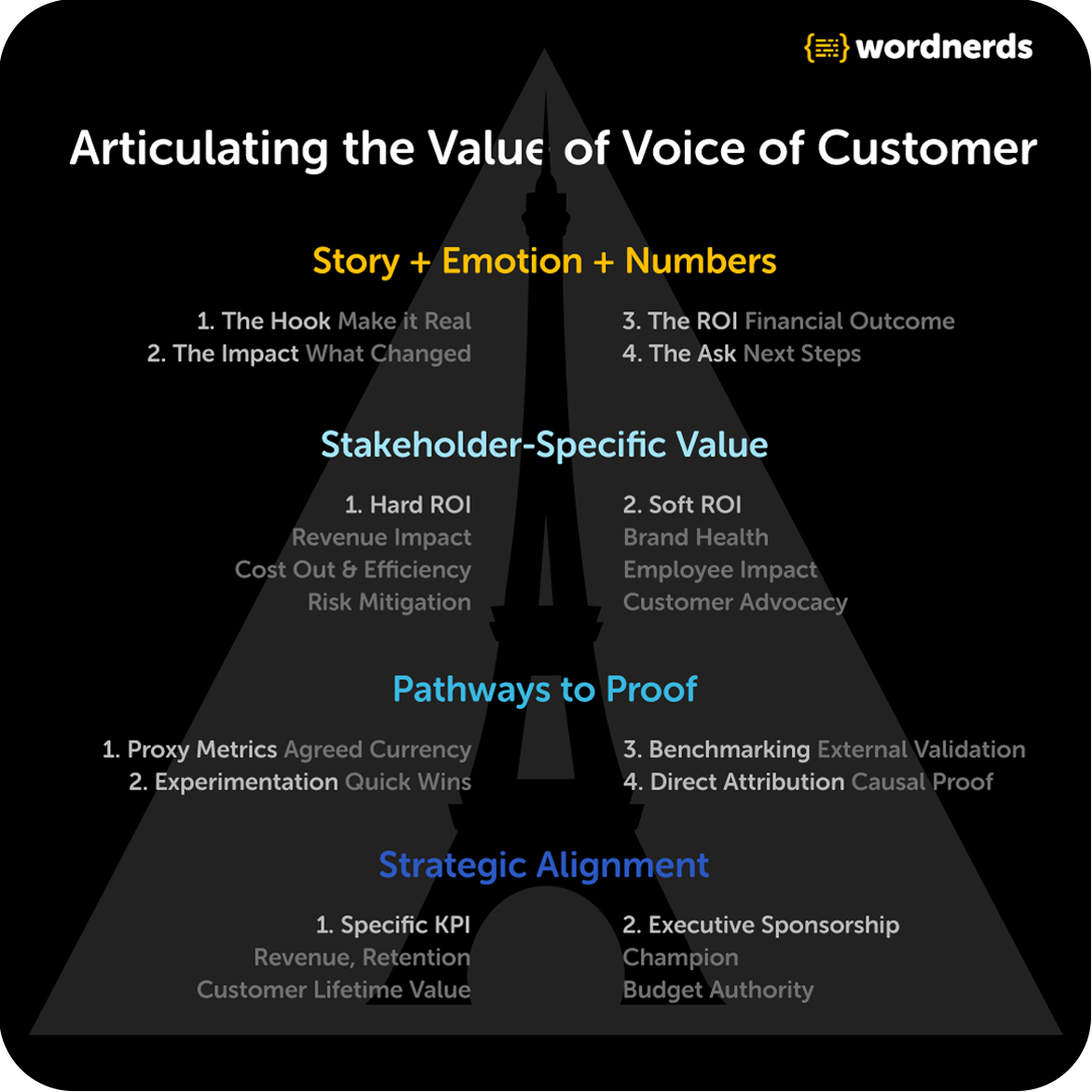 wordnerds

Articulating the Value of Voice of Customer

Story + Emotion + Numbers

1. The Hook Make it Real
2. The Impact What Changed

3. The ROI Financial Outcome
4. The Ask Next Steps

Stakeholder-Specific Value

1. Hard ROI
Revenue Impact
Cost Out & Efficiency
Risk Mitigation

2. Soft ROI
Brand Health
Employee Impact
Customer Advocacy

Pathways to Proof

1. Proxy Metrics Agreed Currency
2. Experimentation Quick Wins

3. Benchmarking External Validation
4. Direct Attribution Causal Proof

Strategic Alignment

1. Specific KPI
Revenue, Retention
Customer Lifetime Value

2. Executive Sponsorship
Champion
Budget Authority